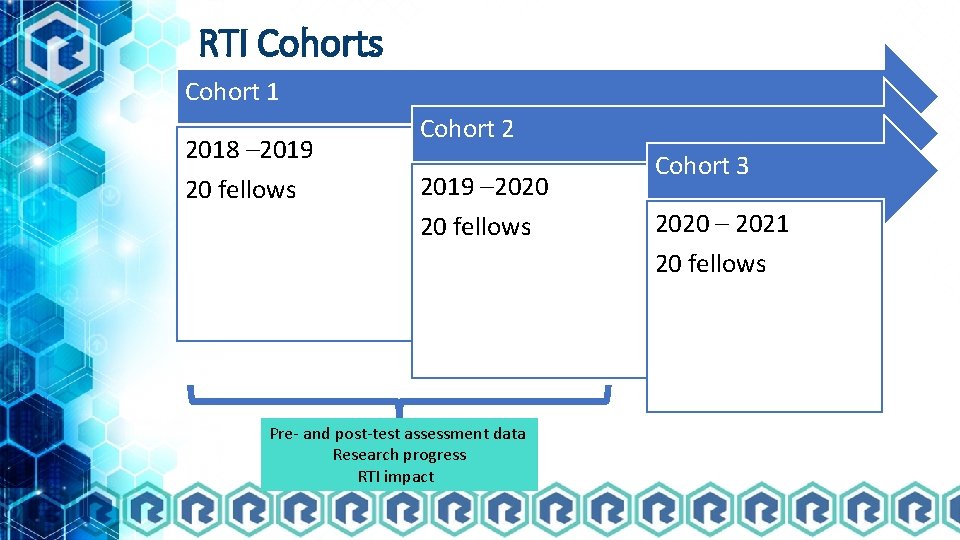 RTI Cohorts

Cohort 1

2018 –2019

20 fellows

Cohort 2

2019 –2020

20 fellows

Cohort 3

2020 – 2021

20 fellows

Pre- and post-test assessment data
Research progress
RTI impact